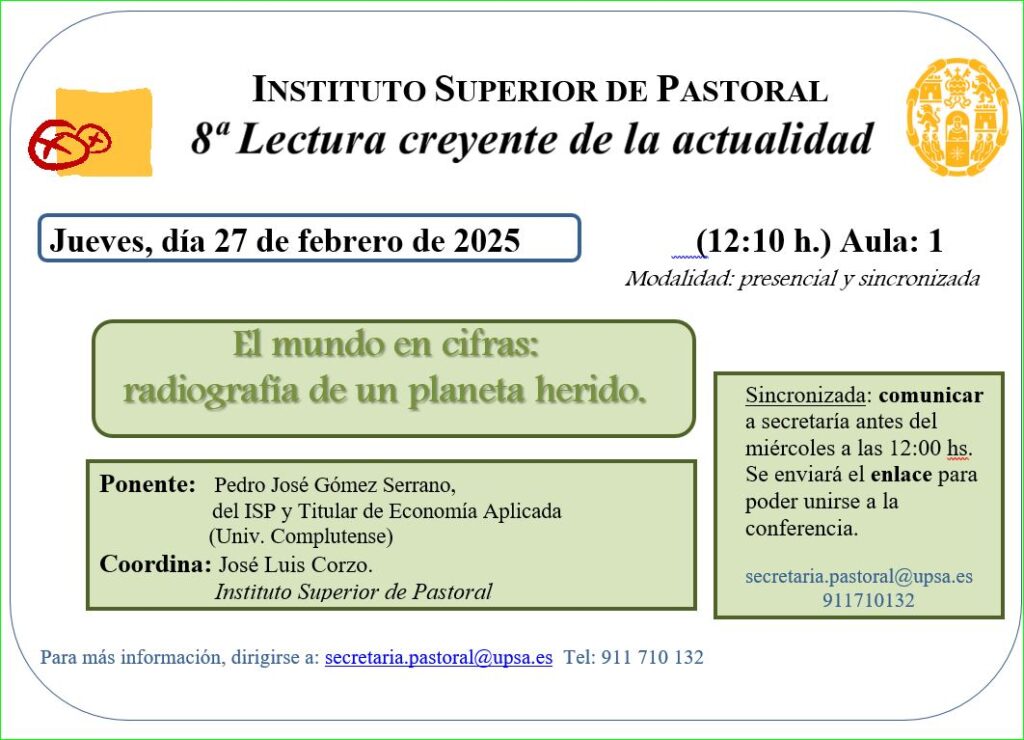 INSTITUTO SUPERIOR DE PASTORAL
8ª Lectura creyente de la actualidad

Jueves, día 27 de febrero de 2025

(12:10 h.) Aula: 1
Modalidad: presencial y sincronizada

El mundo en cifras:
radiografía de un planeta herido.

Ponente: Pedro José Gómez Serrano, del ISP y Titular de Economía Aplicada (Univ. Complutense)
Coordina: José Luis Corzo. Instituto Superior de Pastoral

Sincronizada: comunicar a secretaría antes del miércoles a las 12:00 hs. Se enviará el enlace para poder unirse a la conferencia.

secretaria.pastoral@upsa.es
911710132

Para más información, dirigirse a: secretaria.pastoral@upsa.es Tel: 911 710 132